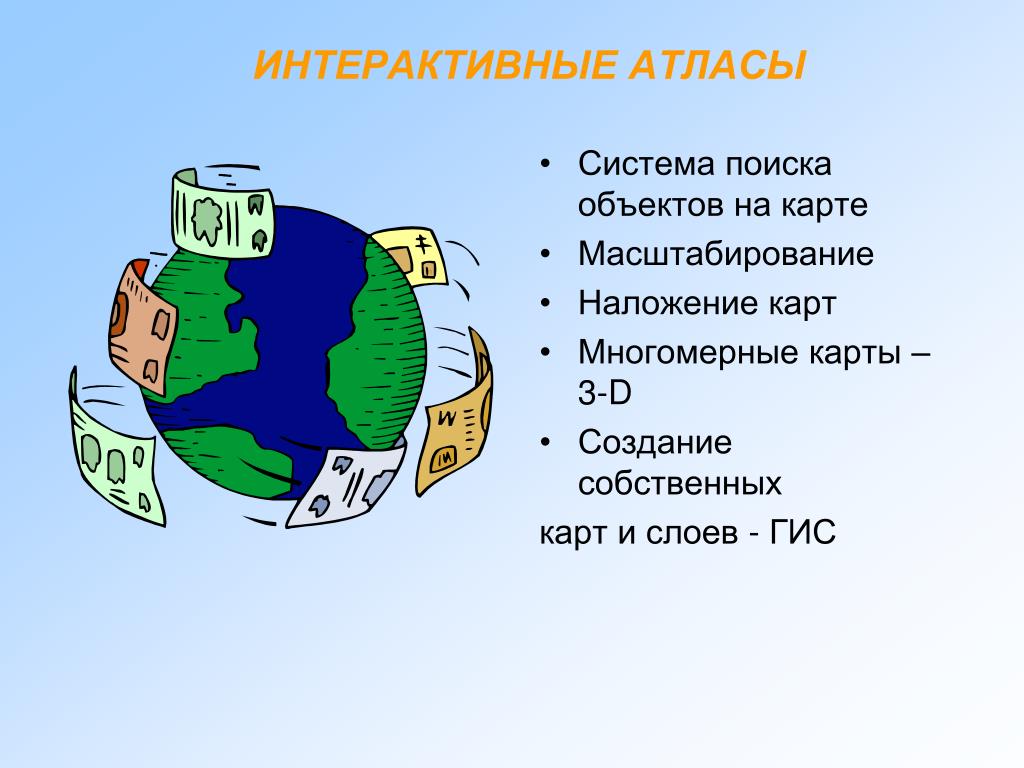 ИНТЕРАКТИВНЫЕ АТЛАСЫ

• Система поиска объектов на карте
• Масштабирование
• Наложение карт
• Многомерные карты – 3-D
• Создание собственных
карт и слоев - ГИС